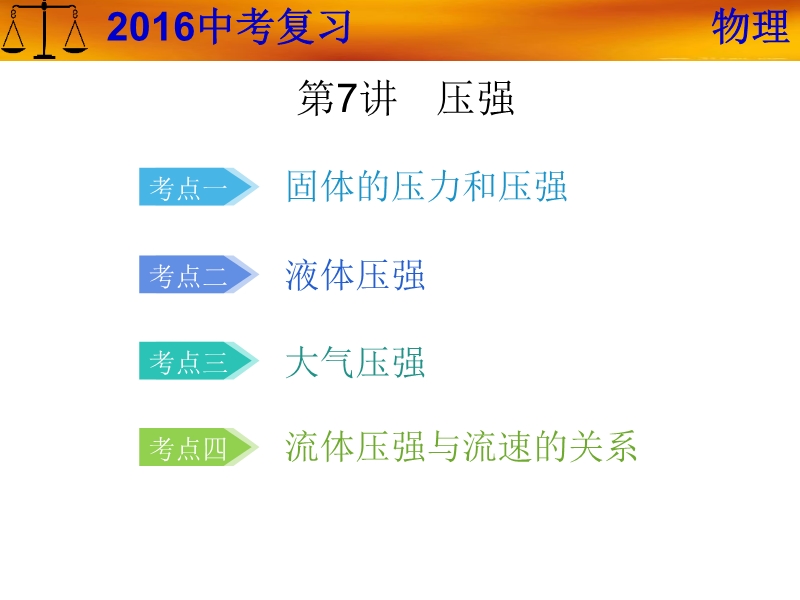 2016中考复习

物理

第7讲　压强

考点一　固体的压力和压强

考点二　液体压强

考点三　大气压强

考点四　流体压强与流速的关系